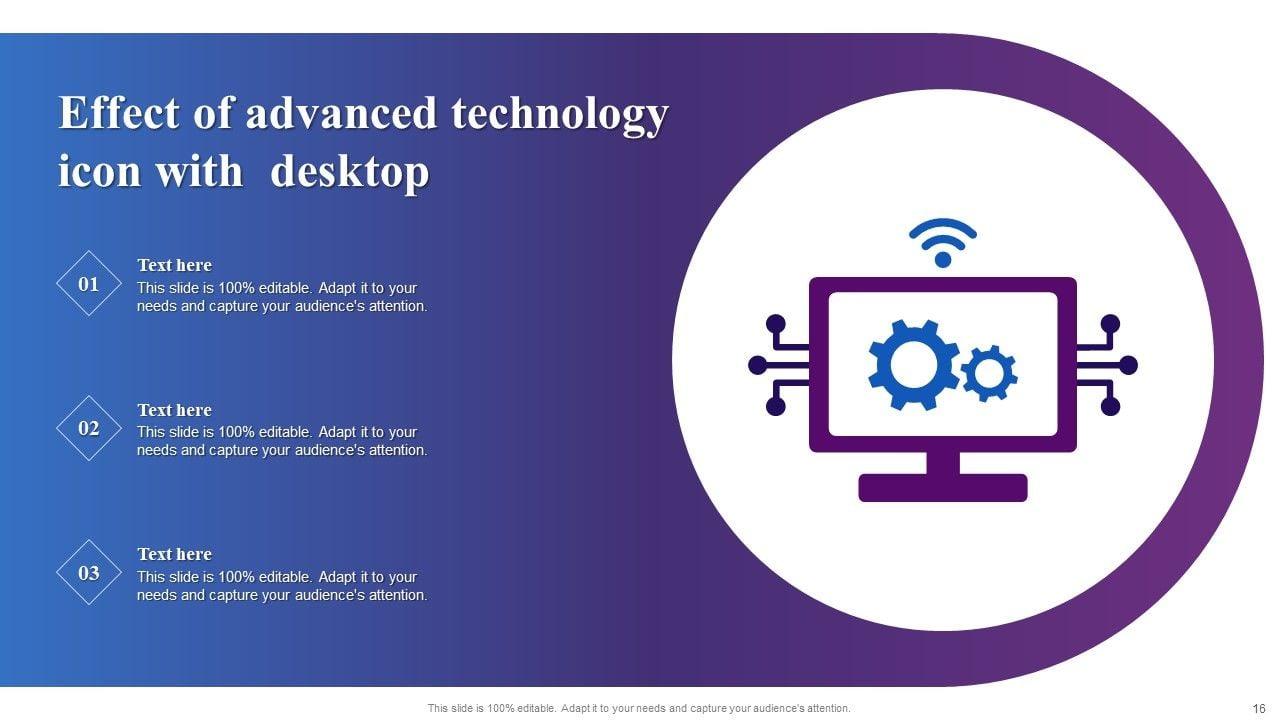 Effect of advanced technology icon with desktop

01
Text here
This slide is 100% editable. Adapt it to your needs and capture your audience's attention.

02
Text here
This slide is 100% editable. Adapt it to your needs and capture your audience's attention.

03
Text here
This slide is 100% editable. Adapt it to your needs and capture your audience's attention.

This slide is 100% editable. Adapt it to your needs and capture your audience's attention.
16